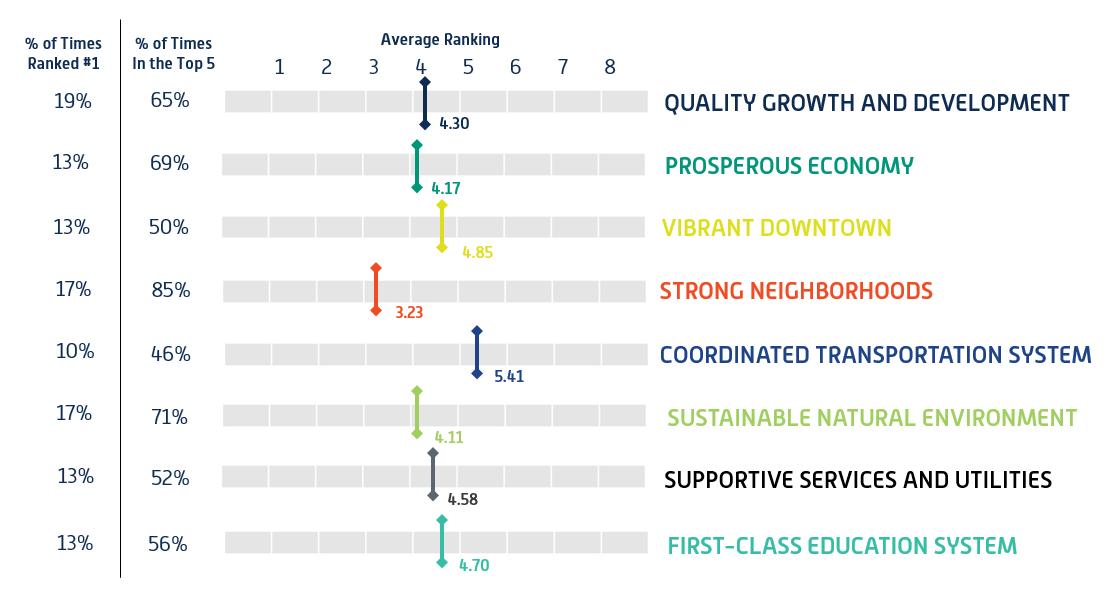 % of Times Ranked #1

% of Times In the Top 5

Average Ranking

1 2 3 4 5 6 7 8

19% 65% 4.30 QUALITY GROWTH AND DEVELOPMENT

13% 69% 4.17 PROSPEROUS ECONOMY

13% 50% 4.85 VIBRANT DOWNTOWN

17% 85% 3.23 STRONG NEIGHBORHOODS

10% 46% 5.41 COORDINATED TRANSPORTATION SYSTEM

17% 71% 4.11 SUSTAINABLE NATURAL ENVIRONMENT

13% 52% 4.58 SUPPORTIVE SERVICES AND UTILITIES

13% 56% 4.70 FIRST-CLASS EDUCATION SYSTEM